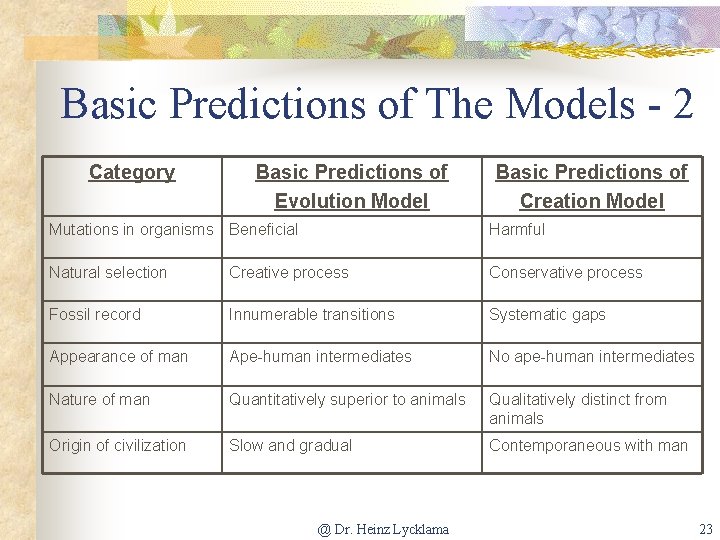 Basic Predictions of The Models - 2

| Category | Basic Predictions of Evolution Model | Basic Predictions of Creation Model |
|---|---|---|
| Mutations in organisms | Beneficial | Harmful |
| Natural selection | Creative process | Conservative process |
| Fossil record | Innumerable transitions | Systematic gaps |
| Appearance of man | Ape-human intermediates | No ape-human intermediates |
| Nature of man | Quantitatively superior to animals | Qualitatively distinct from animals |
| Origin of civilization | Slow and gradual | Contemporaneous with man |

@ Dr. Heinz Lycklama

23